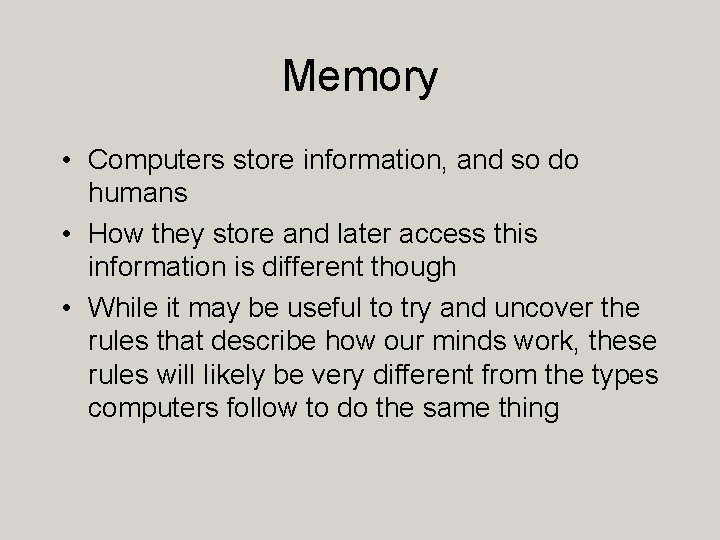 Memory

• Computers store information, and so do humans

• How they store and later access this information is different though

• While it may be useful to try and uncover the rules that describe how our minds work, these rules will likely be very different from the types computers follow to do the same thing